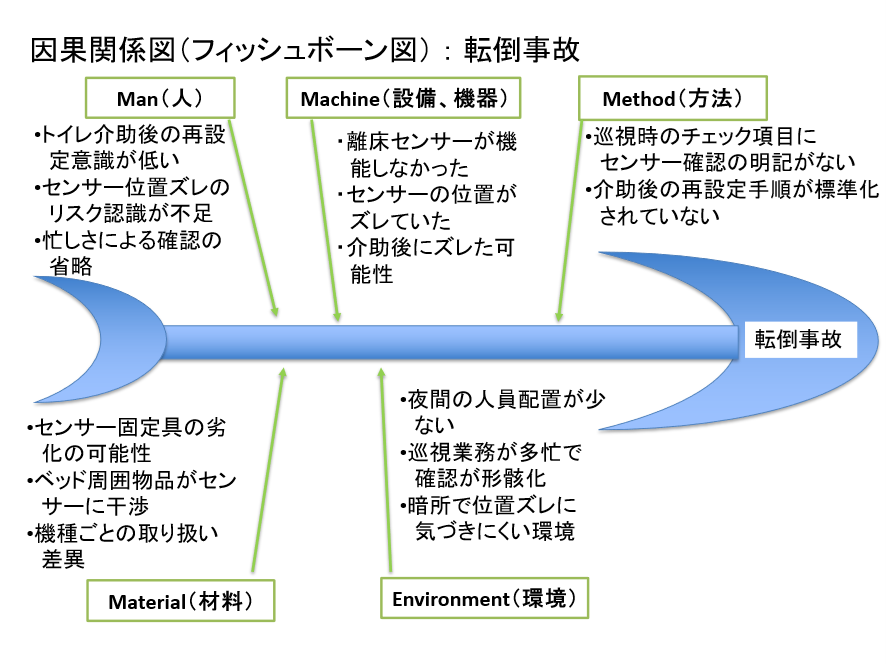 因果関係図（フィッシュボーン図）：転倒事故

Man（人）

•トイレ介助後の再設定意識が低い
•センサー位置ズレのリスク認識が不足
•忙しさによる確認の省略

Machine（設備、機器）

・離床センサーが機能しなかった
・センサーの位置がズレていた
・介助後にズレた可能性

Method（方法）

•巡視時のチェック項目にセンサー確認の明記がない
•介助後の再設定手順が標準化されていない

転倒事故

•センサー固定具の劣化の可能性
•ベッド周囲物品がセンサーに干渉
•機種ごとの取り扱い差異

Material（材料）

•夜間の人員配置が少ない
•巡視業務が多忙で確認が形骸化
•暗所で位置ズレに気づきにくい環境

Environment（環境）